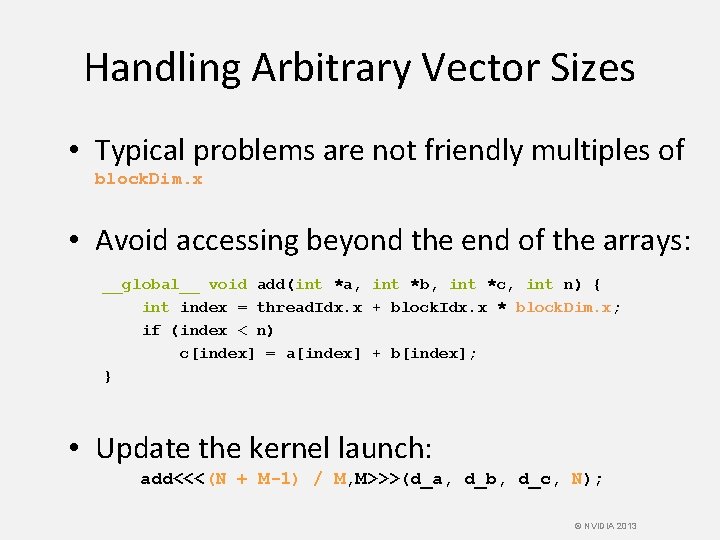 Handling Arbitrary Vector Sizes

• Typical problems are not friendly multiples of blockDim.x

• Avoid accessing beyond the end of the arrays:

__global__ void add(int *a, int *b, int *c, int n) {
    int index = threadIdx.x + blockIdx.x * blockDim.x;
    if (index < n)
        c[index] = a[index] + b[index];
}

• Update the kernel launch:

add<<<(N + M-1) / M,M>>>(d_a, d_b, d_c, N);

© NVIDIA 2013